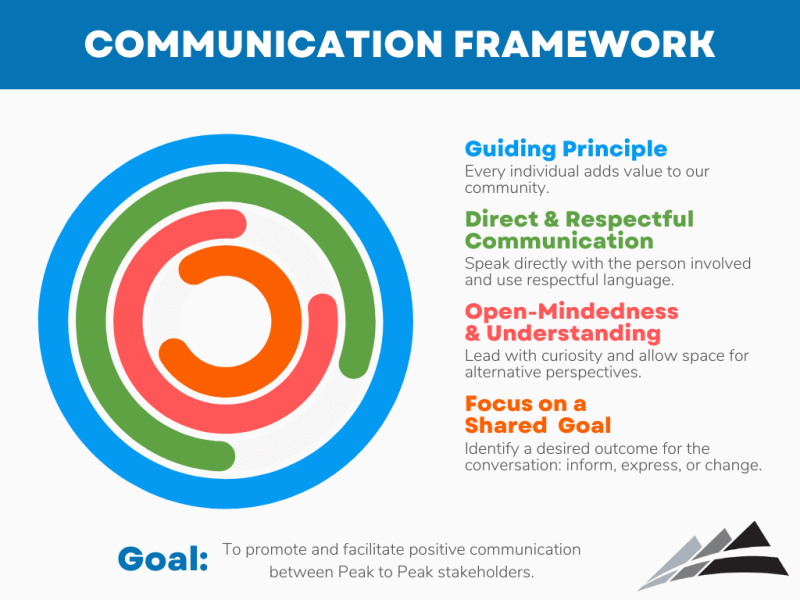 COMMUNICATION FRAMEWORK

Guiding Principle
Every individual adds value to our community.

Direct & Respectful Communication
Speak directly with the person involved and use respectful language.

Open-Mindedness & Understanding
Lead with curiosity and allow space for alternative perspectives.

Focus on a Shared Goal
Identify a desired outcome for the conversation: inform, express, or change.

Goal: To promote and facilitate positive communication between Peak to Peak stakeholders.